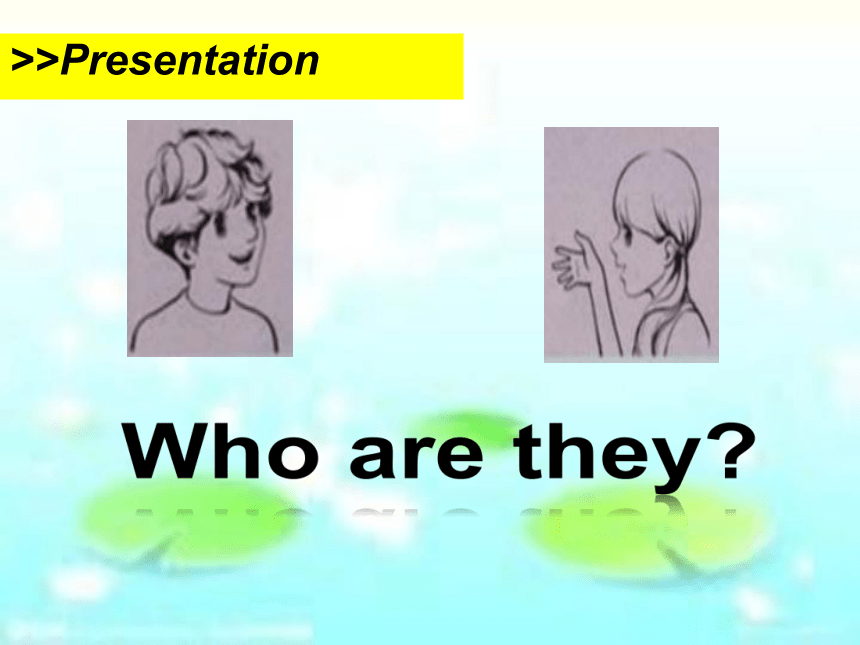 >>Presentation

Who are they?